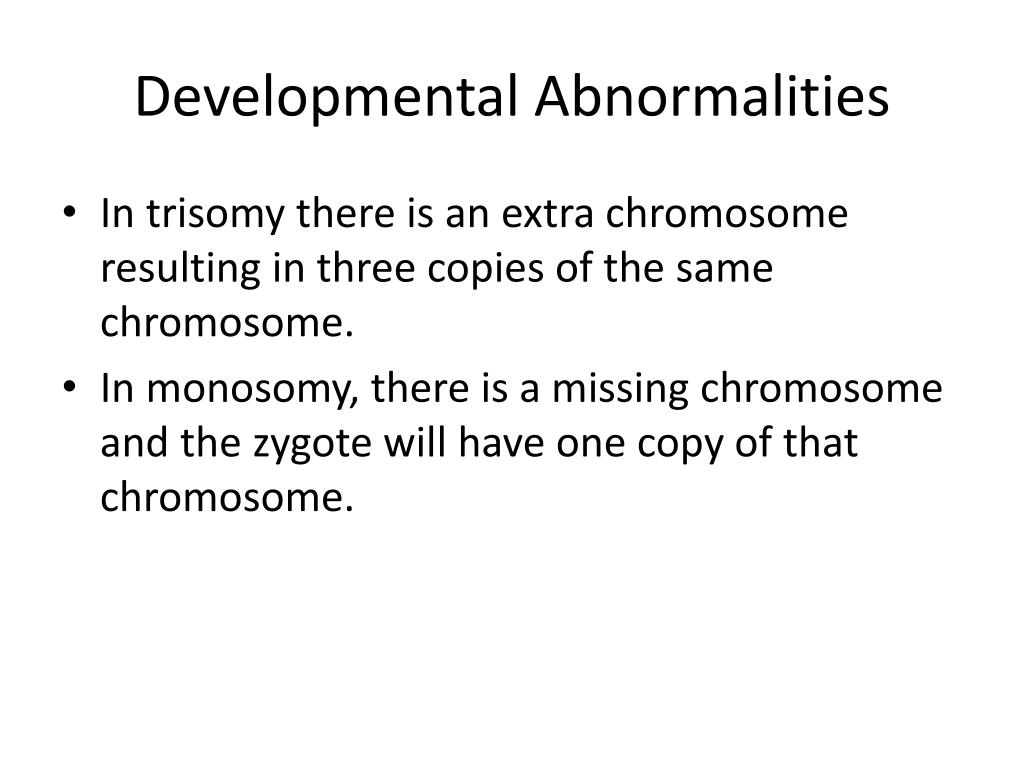 Developmental Abnormalities

• In trisomy there is an extra chromosome resulting in three copies of the same chromosome.
• In monosomy, there is a missing chromosome and the zygote will have one copy of that chromosome.